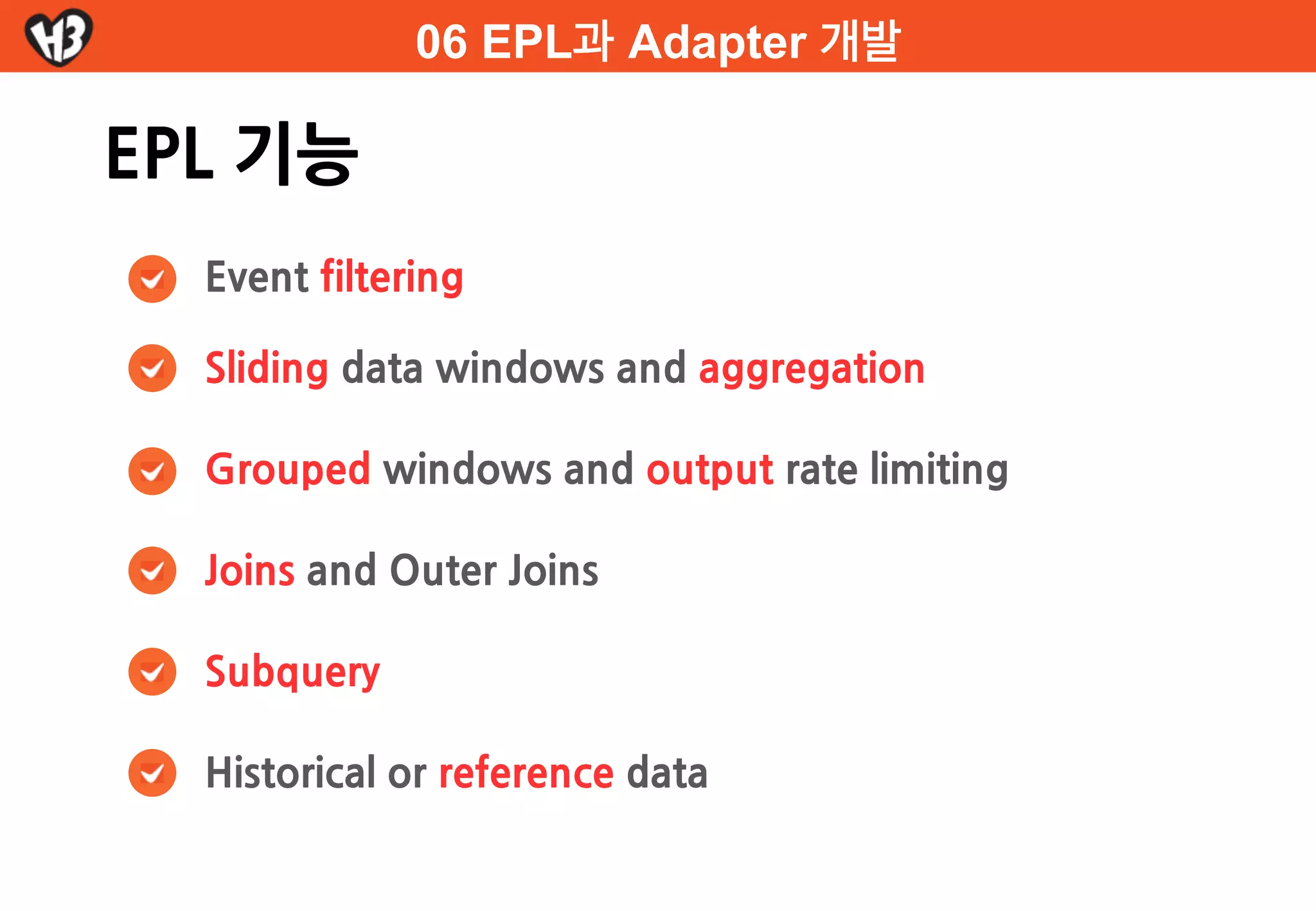 H3

06 EPL과 Adapter 개발

EPL 기능

Event filtering

Sliding data windows and aggregation

Grouped windows and output rate limiting

Joins and Outer Joins

Subquery

Historical or reference data